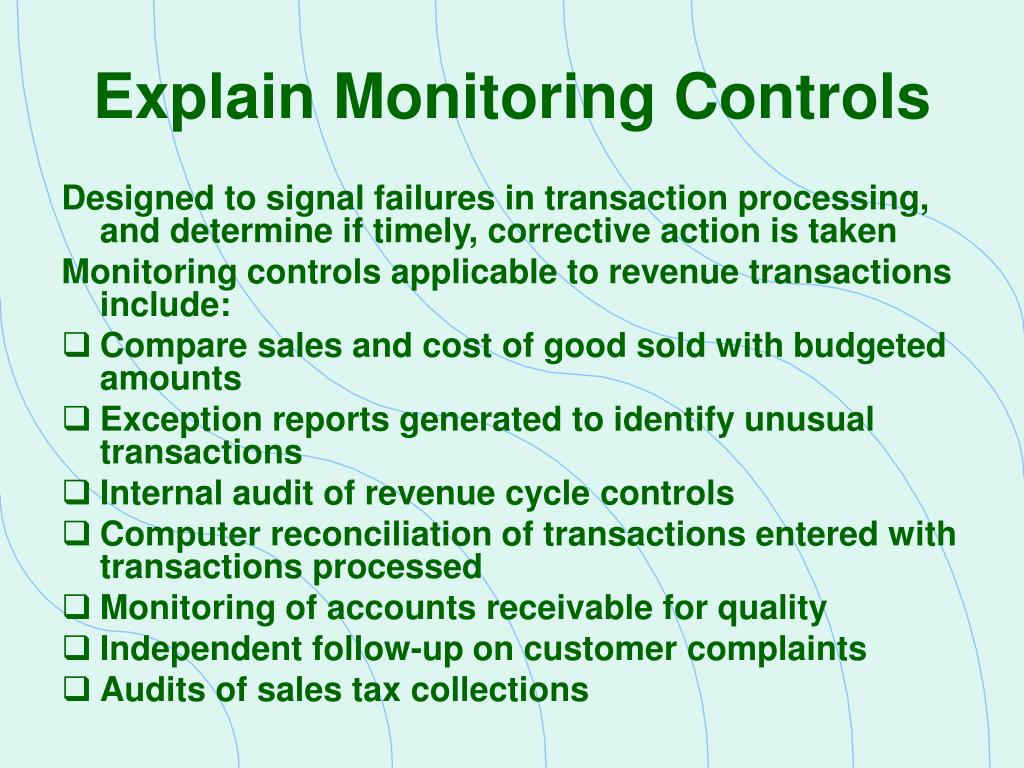 Explain Monitoring Controls

Designed to signal failures in transaction processing, and determine if timely, corrective action is taken

Monitoring controls applicable to revenue transactions include:

❑ Compare sales and cost of good sold with budgeted amounts
❑ Exception reports generated to identify unusual transactions
❑ Internal audit of revenue cycle controls
❑ Computer reconciliation of transactions entered with transactions processed
❑ Monitoring of accounts receivable for quality
❑ Independent follow-up on customer complaints
❑ Audits of sales tax collections